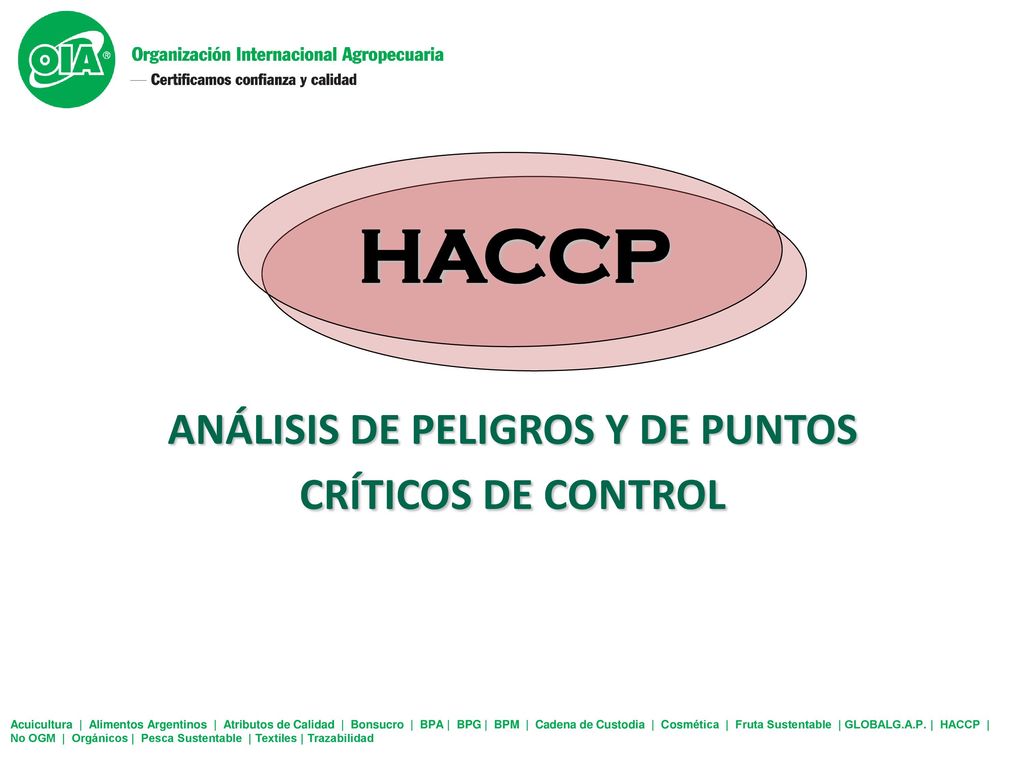 OIA®
Organización Internacional Agropecuaria
— Certificamos confianza y calidad

HACCP

ANÁLISIS DE PELIGROS Y DE PUNTOS CRÍTICOS DE CONTROL

Acuicultura | Alimentos Argentinos | Atributos de Calidad | Bonsucro | BPA | BPG | BPM | Cadena de Custodia | Cosmética | Fruta Sustentable | GLOBALG.A.P. | HACCP | No OGM | Orgánicos | Pesca Sustentable | Textiles | Trazabilidad